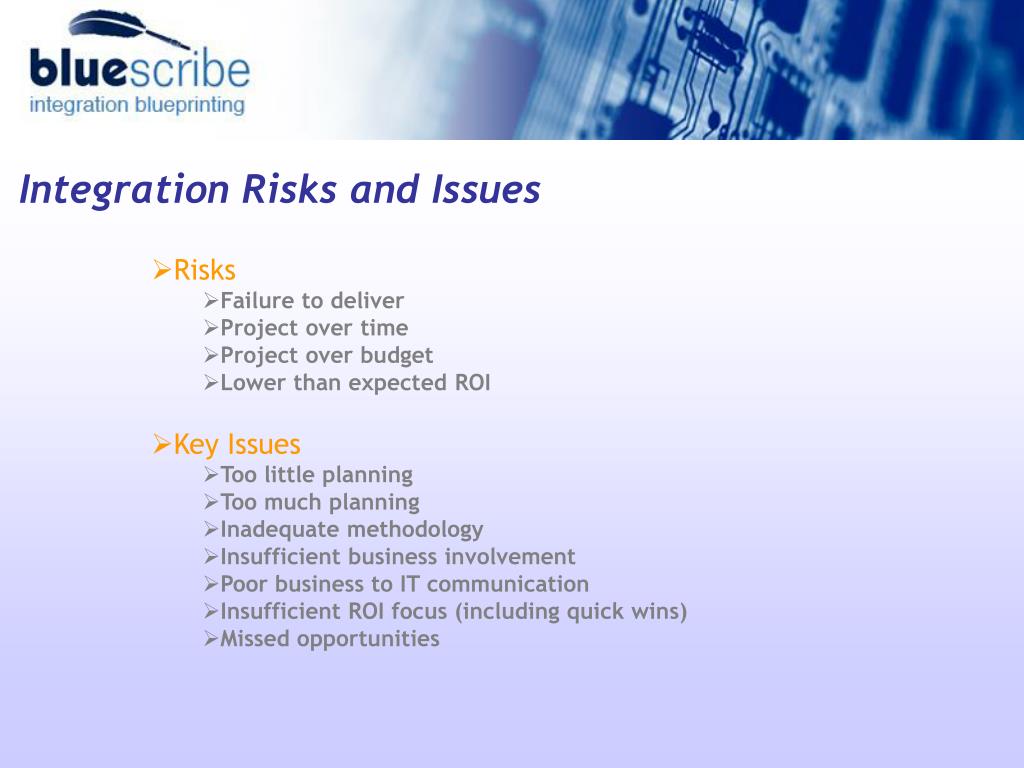 bluescribe
integration blueprinting

Integration Risks and Issues

➢Risks
➢Failure to deliver
➢Project over time
➢Project over budget
➢Lower than expected ROI

➢Key Issues
➢Too little planning
➢Too much planning
➢Inadequate methodology
➢Insufficient business involvement
➢Poor business to IT communication
➢Insufficient ROI focus (including quick wins)
➢Missed opportunities